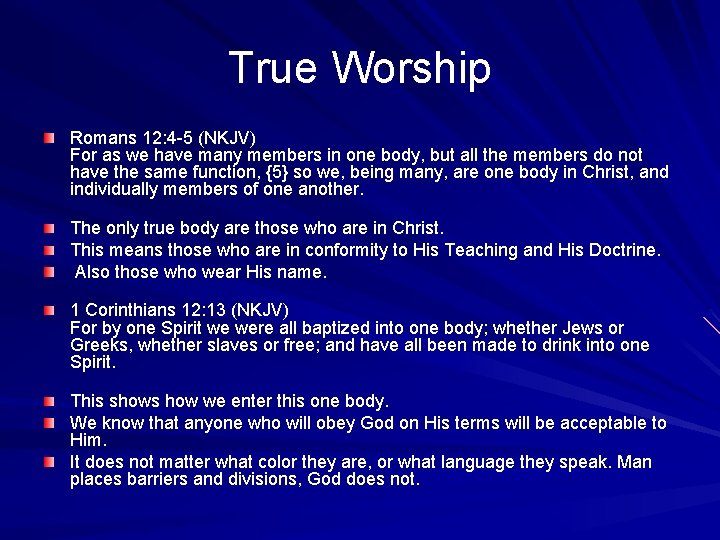 True Worship

Romans 12:4-5 (NKJV)
For as we have many members in one body, but all the members do not have the same function, {5} so we, being many, are one body in Christ, and individually members of one another.

The only true body are those who are in Christ.

This means those who are in conformity to His Teaching and His Doctrine.

Also those who wear His name.

1 Corinthians 12:13 (NKJV)
For by one Spirit we were all baptized into one body; whether Jews or Greeks, whether slaves or free; and have all been made to drink into one Spirit.

This shows how we enter this one body.

We know that anyone who will obey God on His terms will be acceptable to Him.

It does not matter what color they are, or what language they speak. Man places barriers and divisions, God does not.